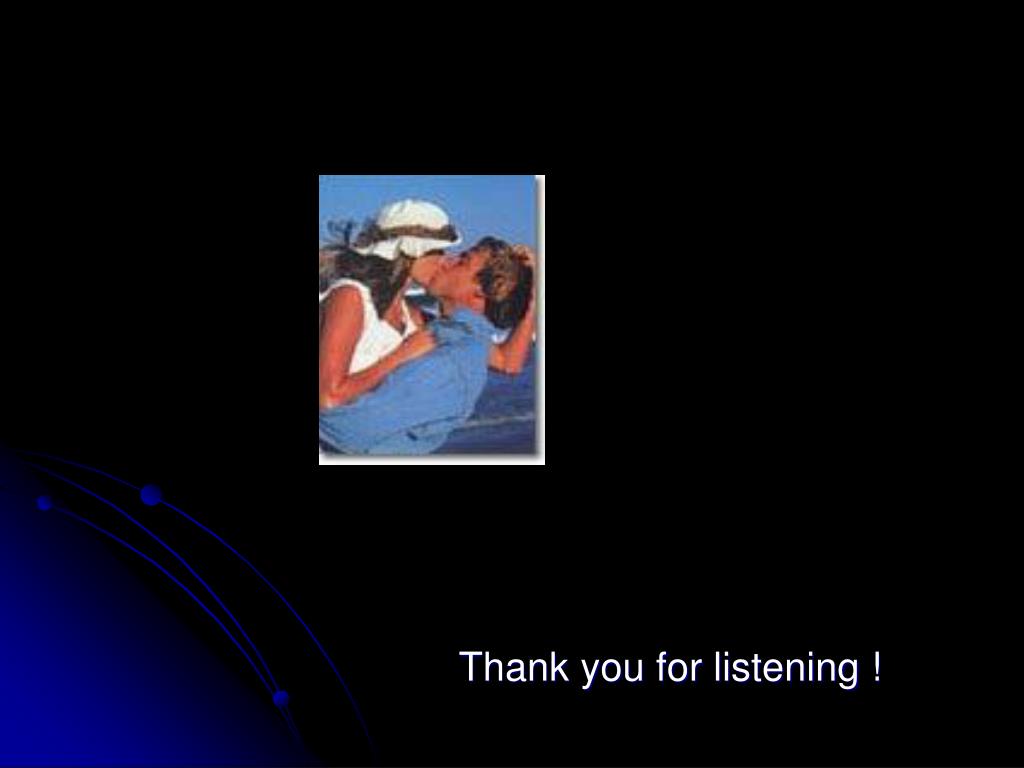 Thank you for listening !